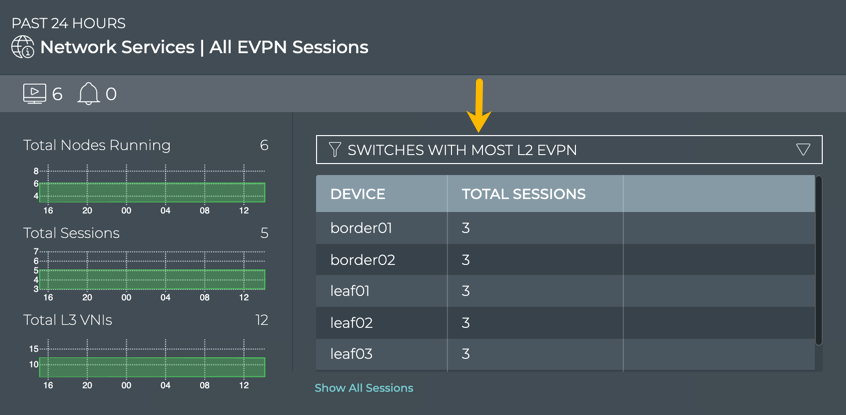 PAST 24 HOURS
Network Services | All EVPN Sessions

6 0

Total Nodes Running 6

8
6
4
16 20 00 04 08 12

Total Sessions 5

7
6
5
4
3
16 20 00 04 08 12

Total L3 VNIs 12

15
10
16 20 00 04 08 12

SWITCHES WITH MOST L2 EVPN

| DEVICE | TOTAL SESSIONS | |
|---|---|---|
| border01 | 3 | |
| border02 | 3 | |
| leaf01 | 3 | |
| leaf02 | 3 | |
| leaf03 | 3 | |

Show All Sessions